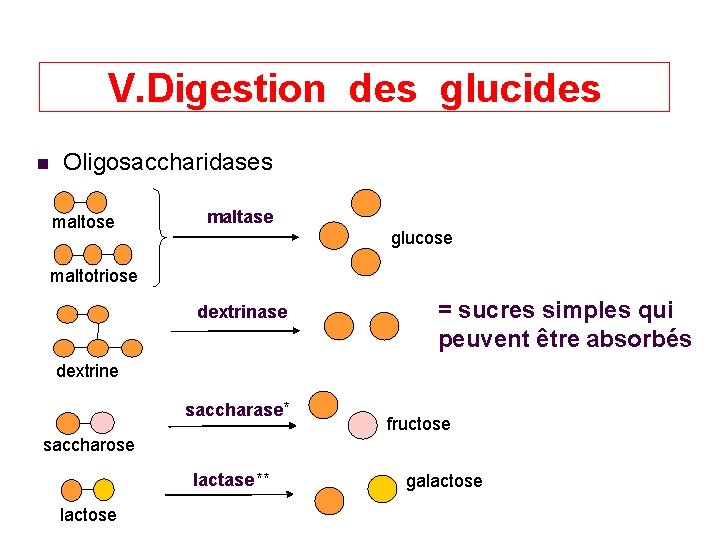 V.Digestion des glucides

Oligosaccharidases

maltose

maltotriose

maltase

glucose

dextrine

dextrinase

= sucres simples qui peuvent être absorbés

saccharose

saccharase*

fructose

lactose

lactase**

galactose